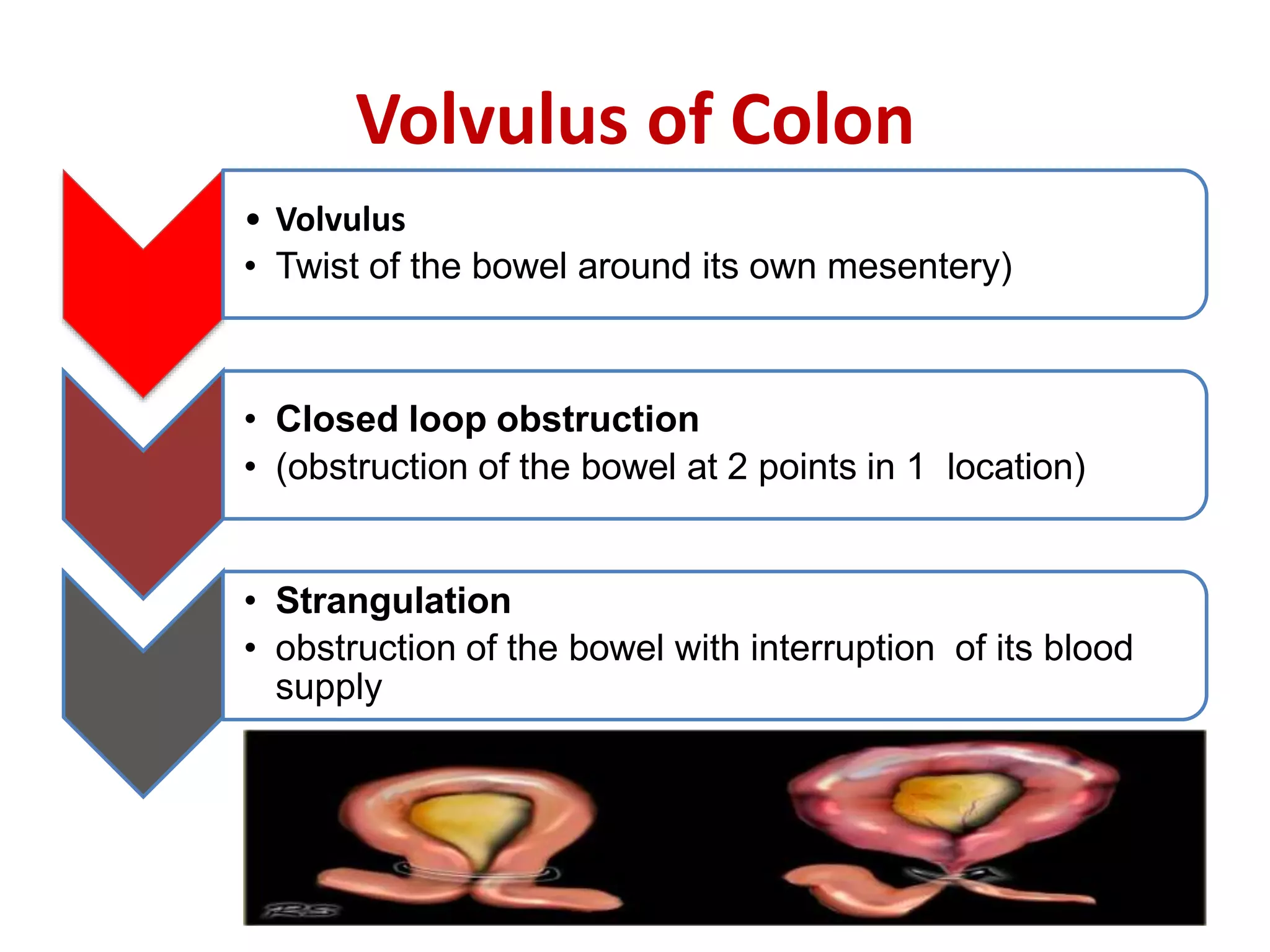 Volvulus of Colon

• Volvulus
• Twist of the bowel around its own mesentery)

• Closed loop obstruction
• (obstruction of the bowel at 2 points in 1 location)

• Strangulation
• obstruction of the bowel with interruption of its blood supply